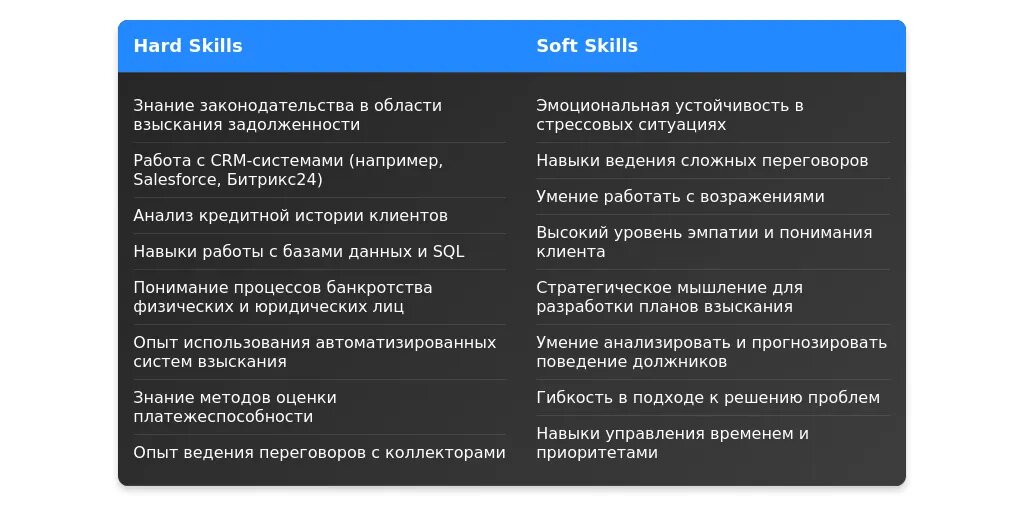 Hard Skills

Знание законодательства в области взыскания задолженности

Работа с CRM-системами (например, Salesforce, Битрикс24)

Анализ кредитной истории клиентов

Навыки работы с базами данных и SQL

Понимание процессов банкротства физических и юридических лиц

Опыт использования автоматизированных систем взыскания

Знание методов оценки платежеспособности

Опыт ведения переговоров с коллекторами

Soft Skills

Эмоциональная устойчивость в стрессовых ситуациях

Навыки ведения сложных переговоров

Умение работать с возражениями

Высокий уровень эмпатии и понимания клиента

Стратегическое мышление для разработки планов взыскания

Умение анализировать и прогнозировать поведение должников

Гибкость в подходе к решению проблем

Навыки управления временем и приоритетами